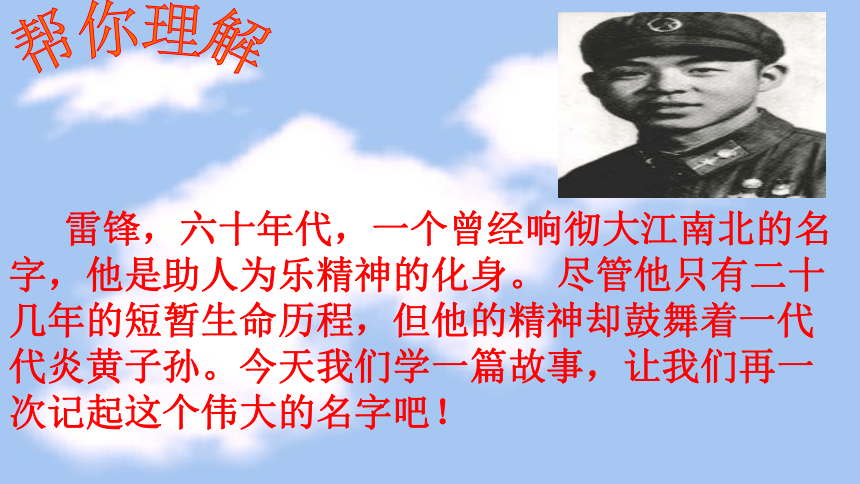 帮你理解

雷锋，六十年代，一个曾经响彻大江南北的名字，他是助人为乐精神的化身。尽管他只有二十几年的短暂生命历程，但他的精神却鼓舞着一代代炎黄子孙。今天我们学一篇故事，让我们再一次记起这个伟大的名字吧！